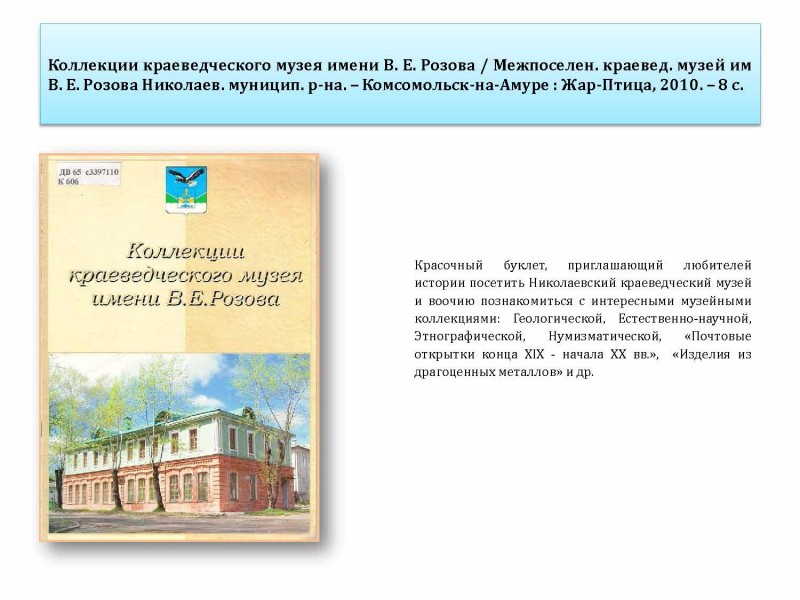 Коллекции краеведческого музея имени В. Е. Розова / Межпоселен. краевед. музей им В. Е. Розова Николаев. муницип. р-на. – Комсомольск-на-Амуре : Жар-Птица, 2010. – 8 с.

ДВ 65 с3397110
К 606

Коллекции краеведческого музея имени В.Е.Розова

Красочный буклет, приглашающий любителей истории посетить Николаевский краеведческий музей и воочию познакомиться с интересными музейными коллекциями: Геологической, Естественно-научной, Этнографической, Нумизматической, «Почтовые открытки конца XIX - начала XX вв.», «Изделия из драгоценных металлов» и др.